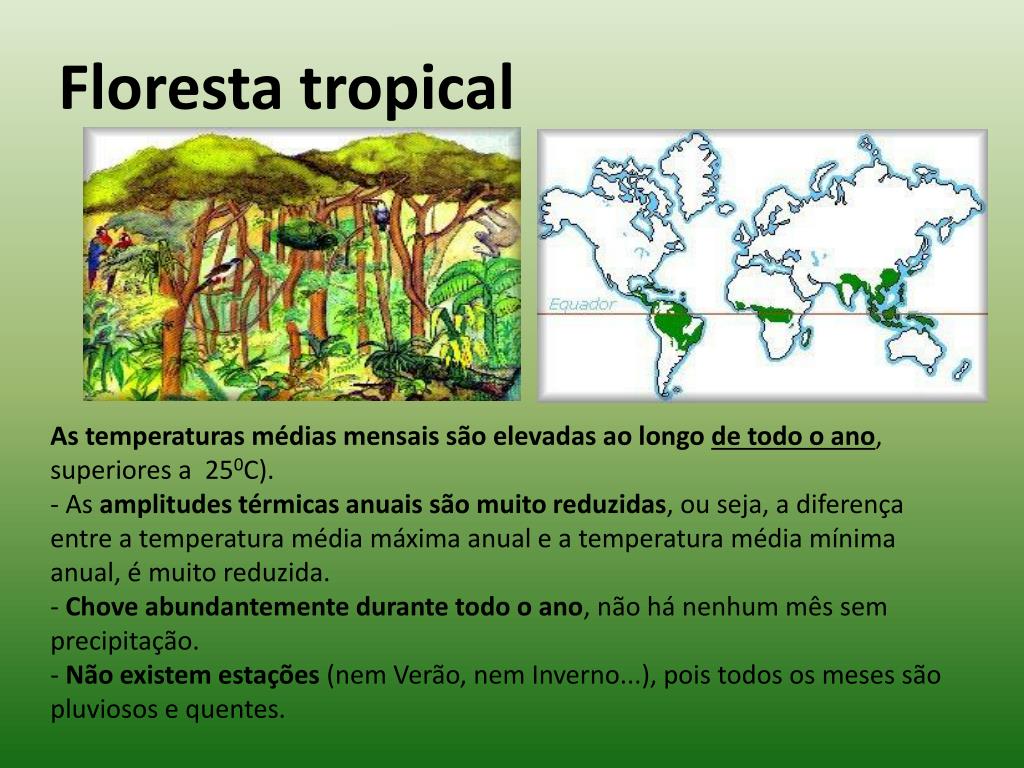 Floresta tropical

Equador

As temperaturas médias mensais são elevadas ao longo de todo o ano, superiores a $25^0$C).
- As amplitudes térmicas anuais são muito reduzidas, ou seja, a diferença entre a temperatura média máxima anual e a temperatura média mínima anual, é muito reduzida.
- Chove abundantemente durante todo o ano, não há nenhum mês sem precipitação.
- Não existem estações (nem Verão, nem Inverno...), pois todos os meses são pluviosos e quentes.